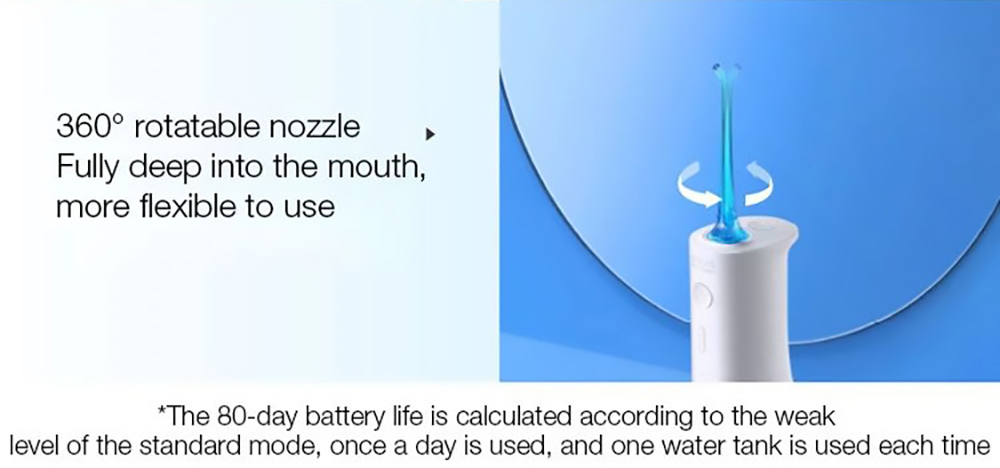 360° rotatable nozzle
Fully deep into the mouth,
more flexible to use

*The 80-day battery life is calculated according to the weak level of the standard mode, once a day is used, and one water tank is used each time